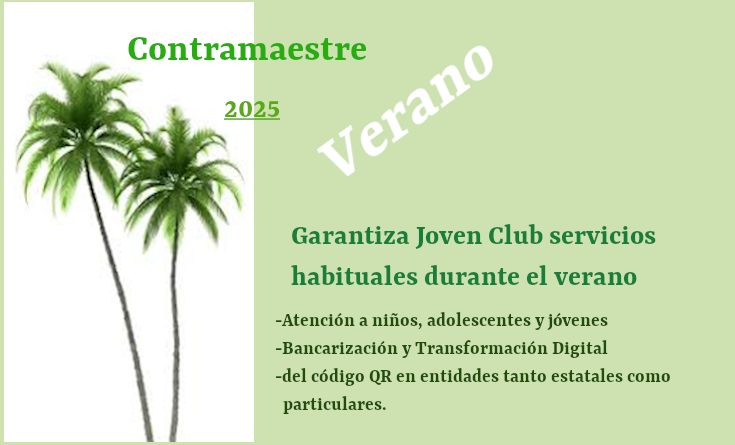 Contramaestre

2025

Verano

Garantiza Joven Club servicios habituales durante el verano

-Atención a niños, adolescentes y jóvenes

-Bancarización y Transformación Digital

-del código QR en entidades tanto estatales como particulares.